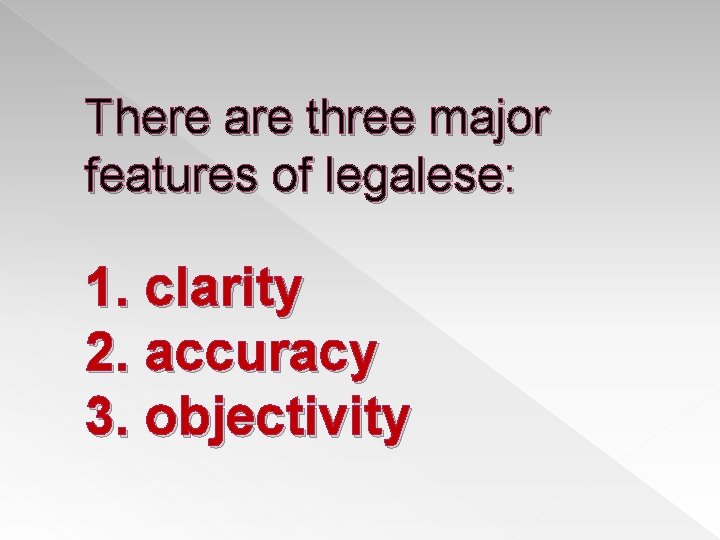 There are three major features of legalese:

1. clarity
2. accuracy
3. objectivity